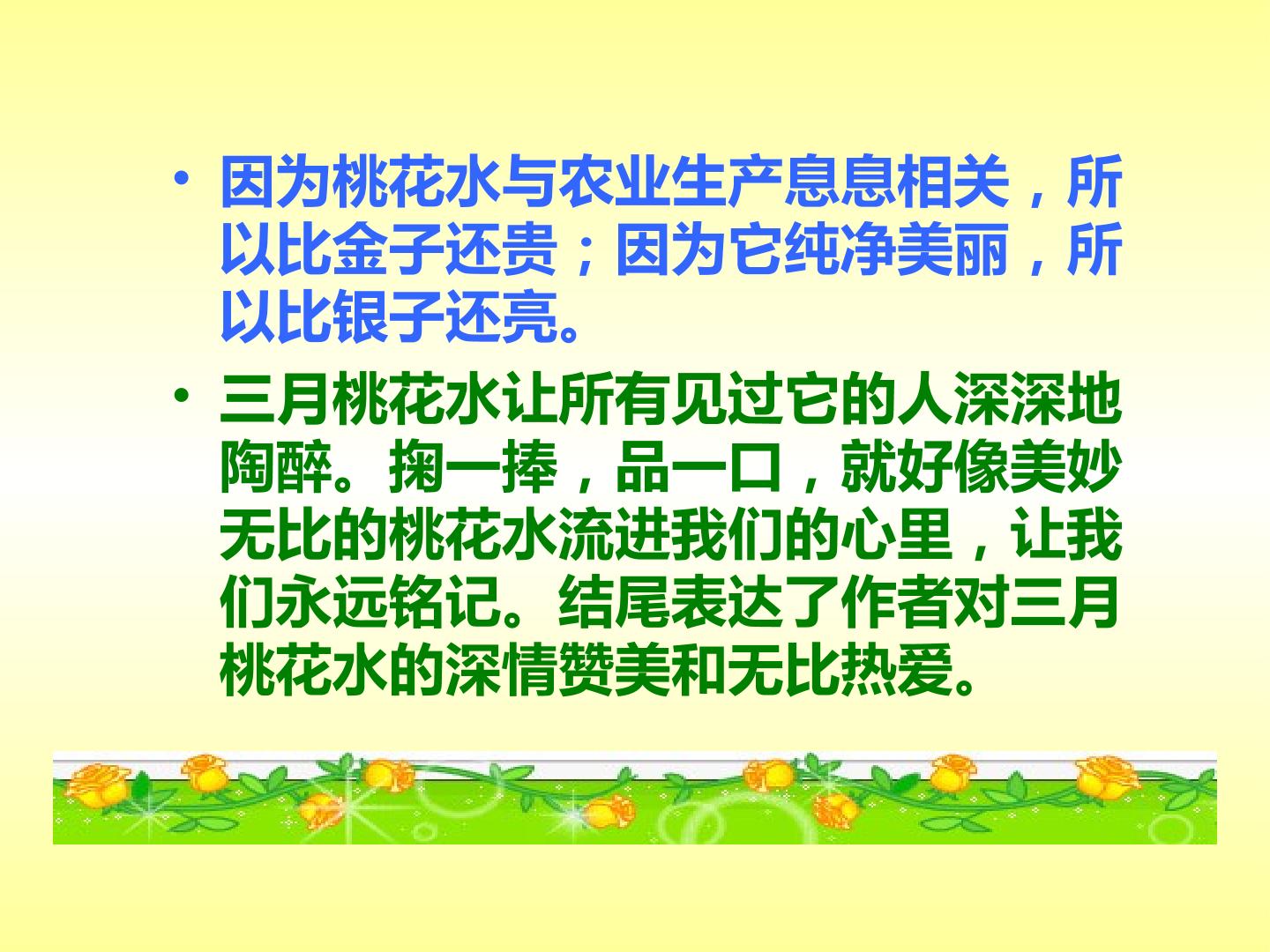 • 因为桃花水与农业生产息息相关，所以比金子还贵；因为它纯净美丽，所以比银子还亮。

• 三月桃花水让所有见过它的人深深地陶醉。掬一捧，品一口，就好像美妙无比的桃花水流进我们的心里，让我们永远铭记。结尾表达了作者对三月桃花水的深情赞美和无比热爱。